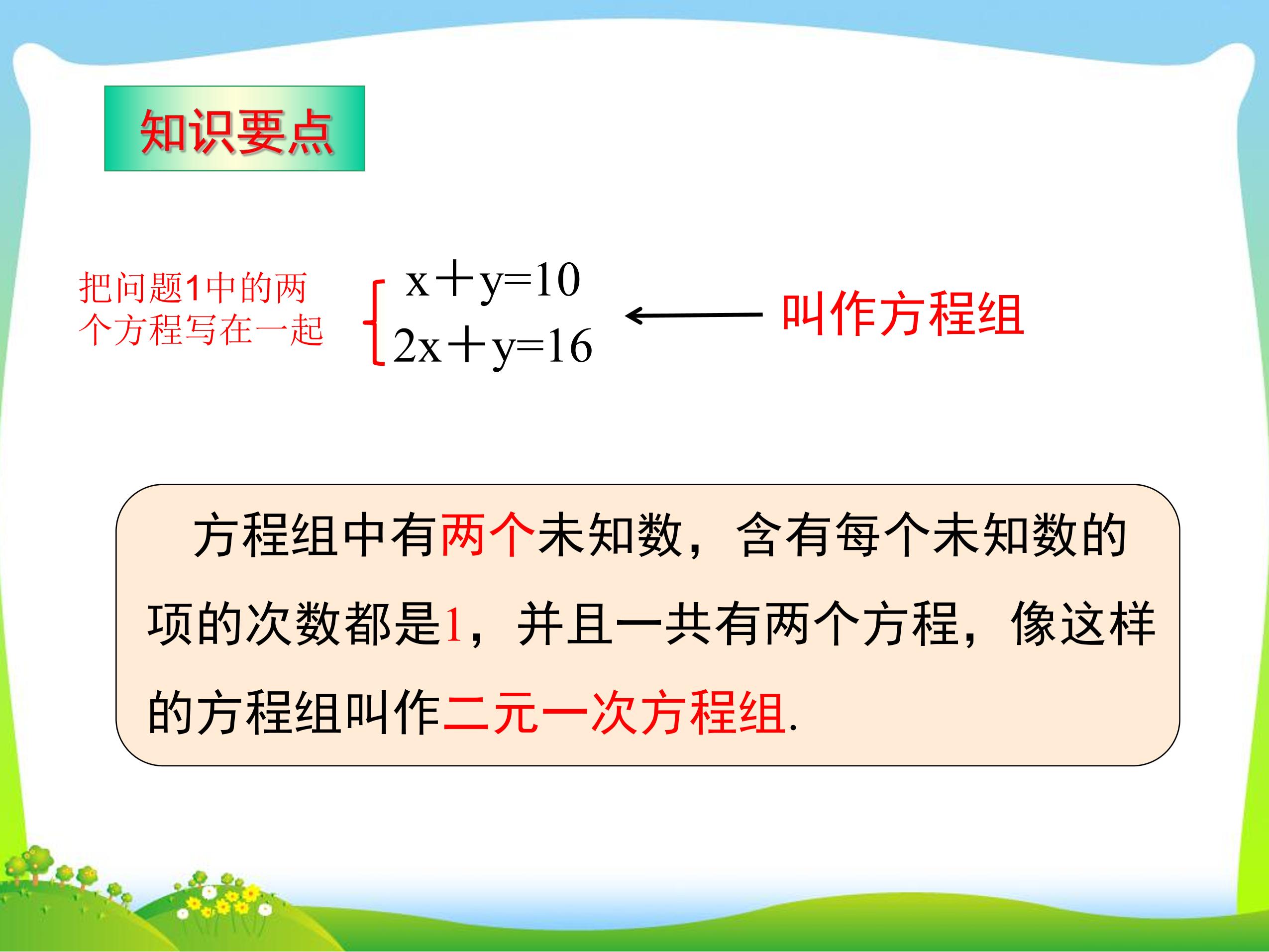 知识要点

把问题1中的两个方程写在一起

$\begin{cases} x+y=10 \\ 2x+y=16 \end{cases}$

叫作方程组

方程组中有两个未知数，含有每个未知数的项的次数都是1，并且一共有两个方程，像这样的方程组叫作二元一次方程组.